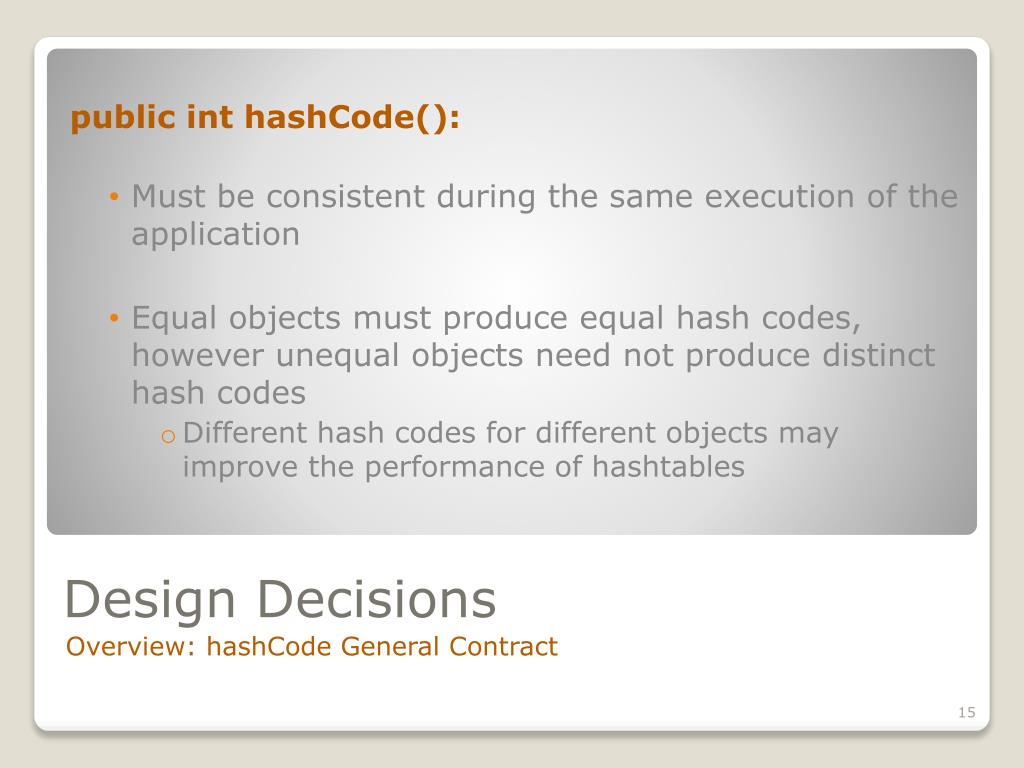 public int hashCode():

• Must be consistent during the same execution of the application

• Equal objects must produce equal hash codes, however unequal objects need not produce distinct hash codes
  o Different hash codes for different objects may improve the performance of hashtables

Design Decisions
Overview: hashCode General Contract

15